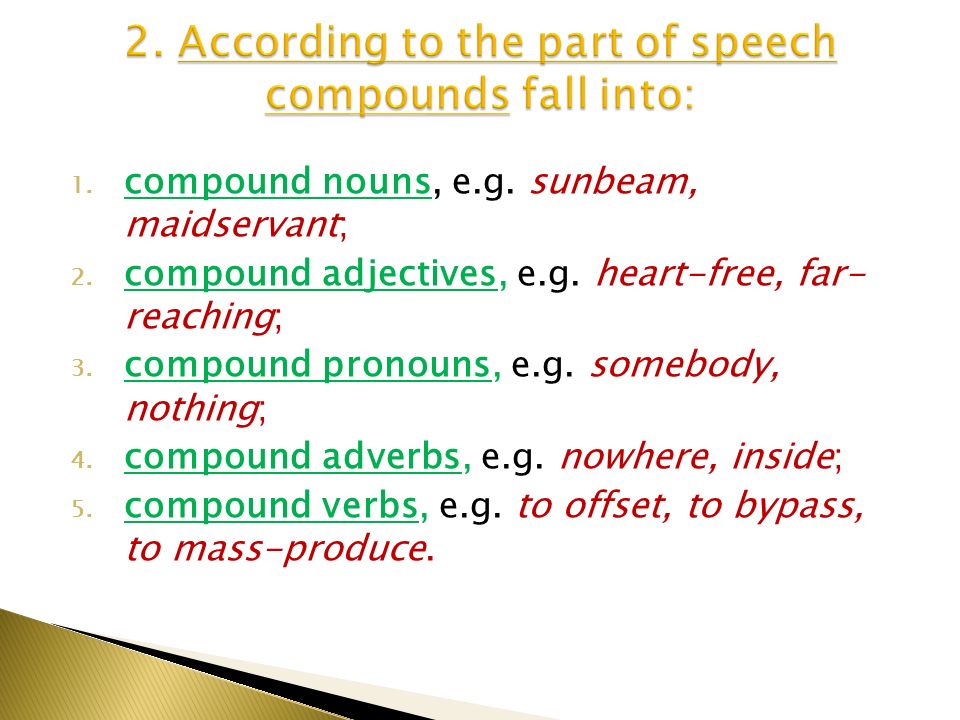 2. According to the part of speech compounds fall into:

1. compound nouns, e.g. sunbeam, maidservant;
2. compound adjectives, e.g. heart-free, far-reaching;
3. compound pronouns, e.g. somebody, nothing;
4. compound adverbs, e.g. nowhere, inside;
5. compound verbs, e.g. to offset, to bypass, to mass-produce.